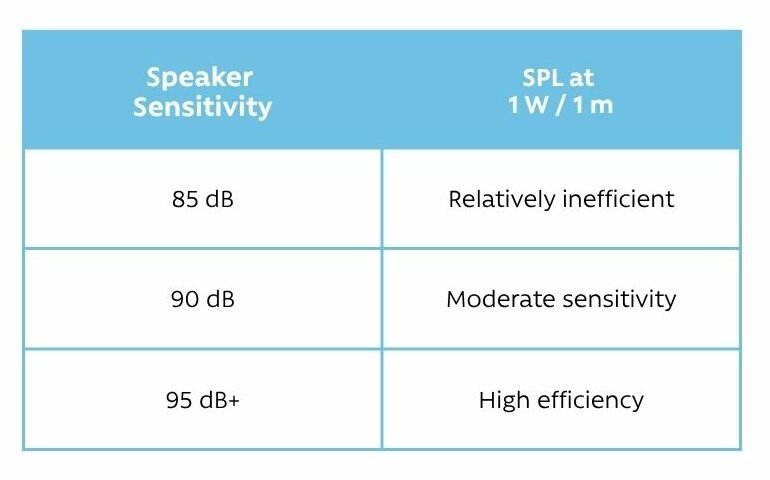 | Speaker Sensitivity | SPL at 1 W / 1 m |
|---|---|
| 85 dB | Relatively inefficient |
| 90 dB | Moderate sensitivity |
| 95 dB+ | High efficiency |